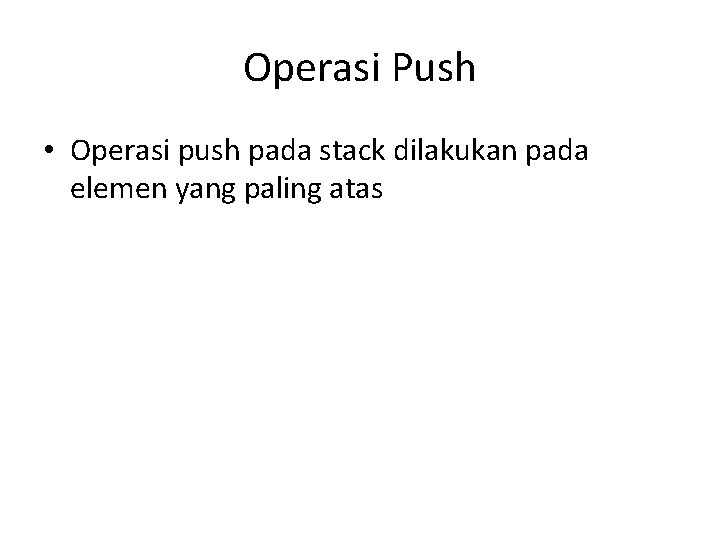 Operasi Push

• Operasi push pada stack dilakukan pada elemen yang paling atas